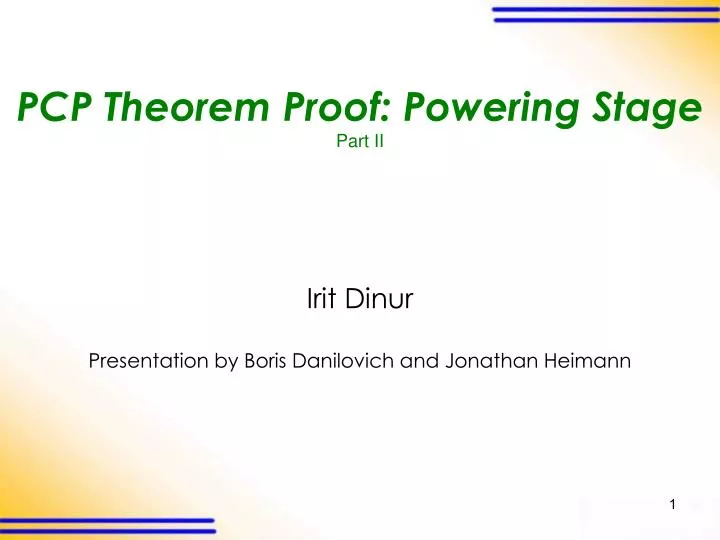 PCP Theorem Proof: Powering Stage
Part II

Irit Dinur

Presentation by Boris Danilovich and Jonathan Heimann

1